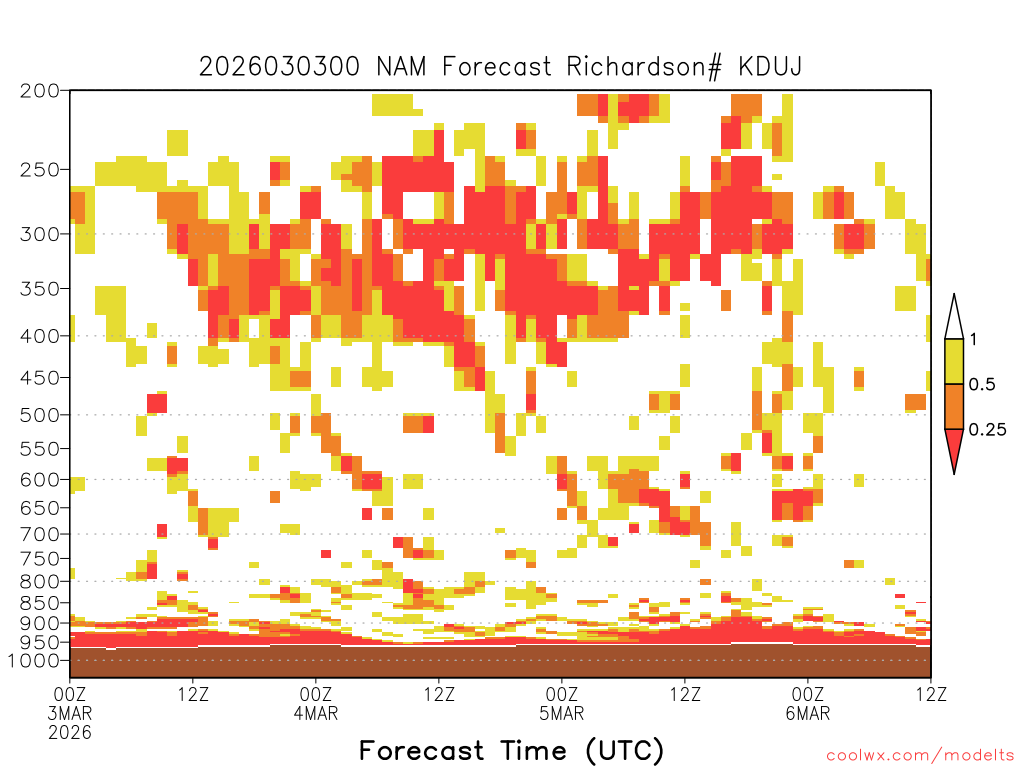 2026030300 NAM Forecast Richardson# KDUJ

200
250
300
350
400
450
500
550
600
650
700
750
800
850
900
950
1000

1
0.5
0.25

00Z
3MAR
2026
12Z
00Z
4MAR
12Z
00Z
5MAR
12Z
00Z
6MAR
12Z

Forecast Time (UTC)

coolwx.com/modelts